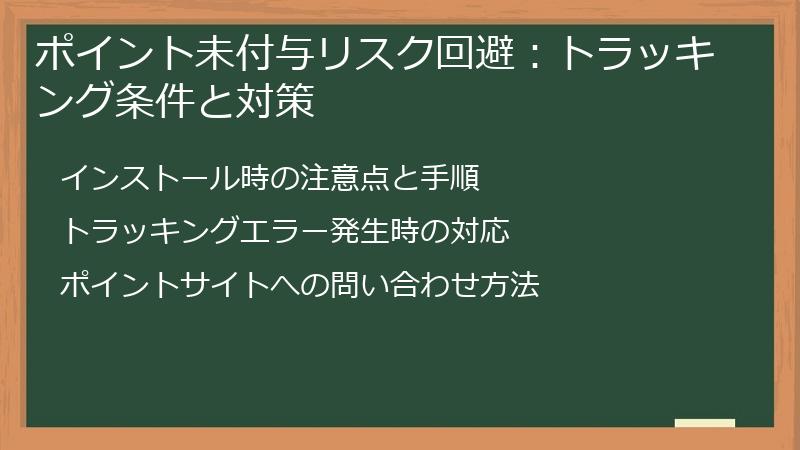 ポイント未付与リスク回避：トラッキング条件と対策

インストール時の注意点と手順

トラッキングエラー発生時の対応

ポイントサイトへの問い合わせ方法